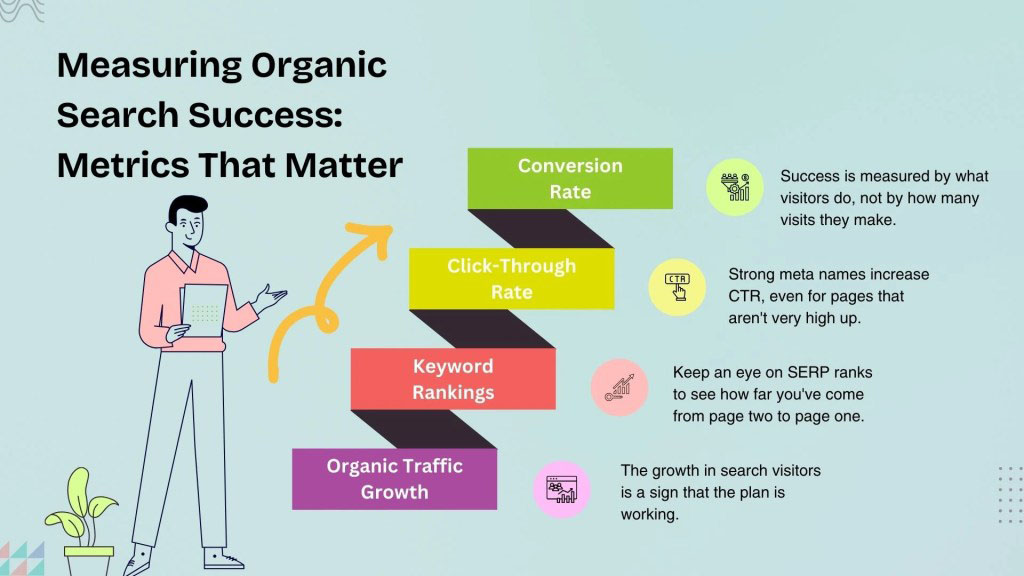 Measuring Organic Search Success: Metrics That Matter

Conversion Rate

Success is measured by what visitors do, not by how many visits they make.

Click-Through Rate

CTR

Strong meta names increase CTR, even for pages that aren't very high up.

Keyword Rankings

Keep an eye on SERP ranks to see how far you've come from page two to page one.

Organic Traffic Growth

The growth in search visitors is a sign that the plan is working.